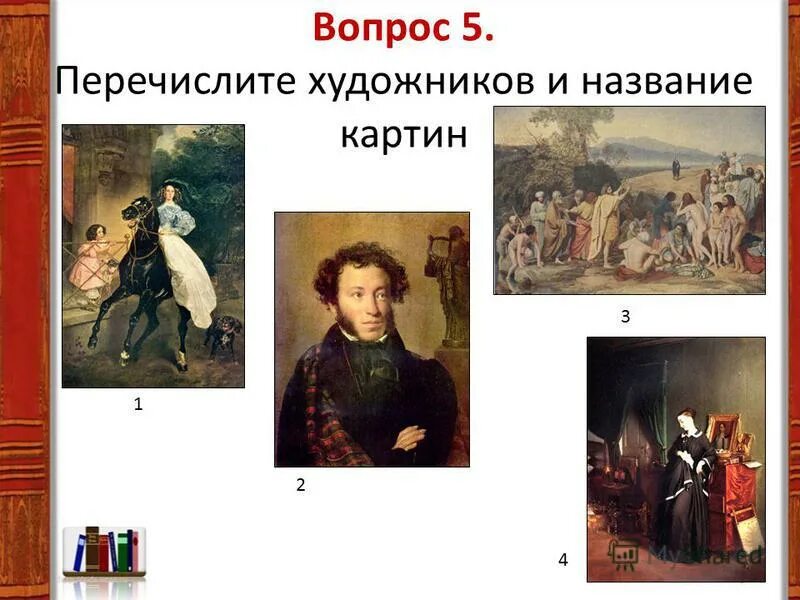 Вопрос 5.
Перечислите художников и название картин

1

2

3

4

MyShared